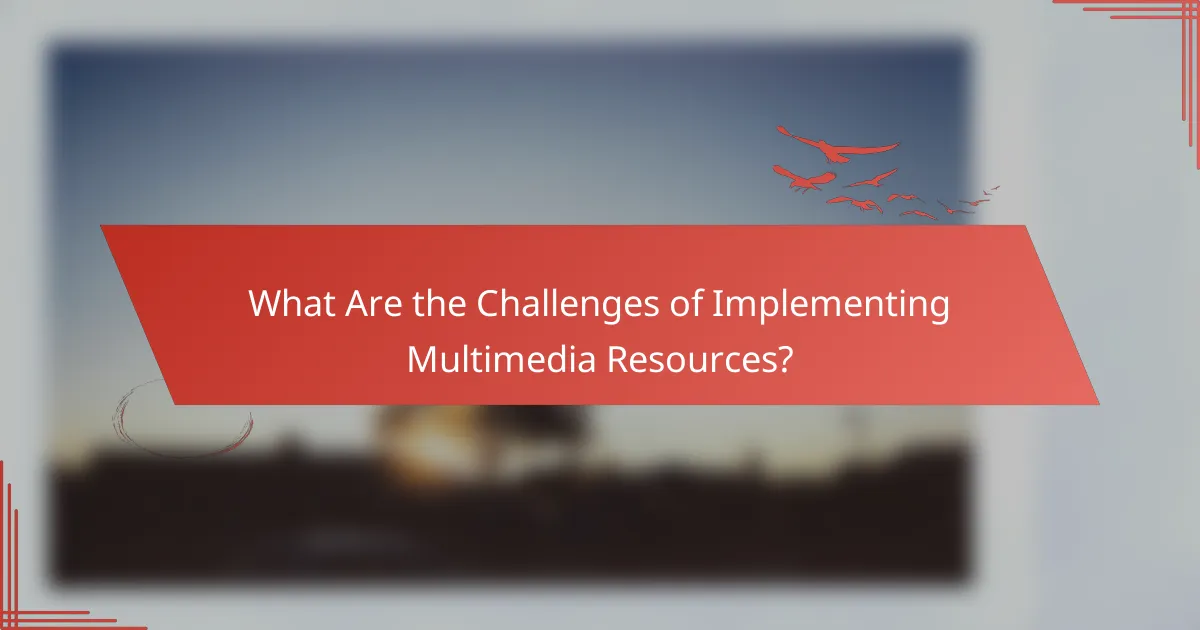 What Are the Challenges of Implementing Multimedia Resources?